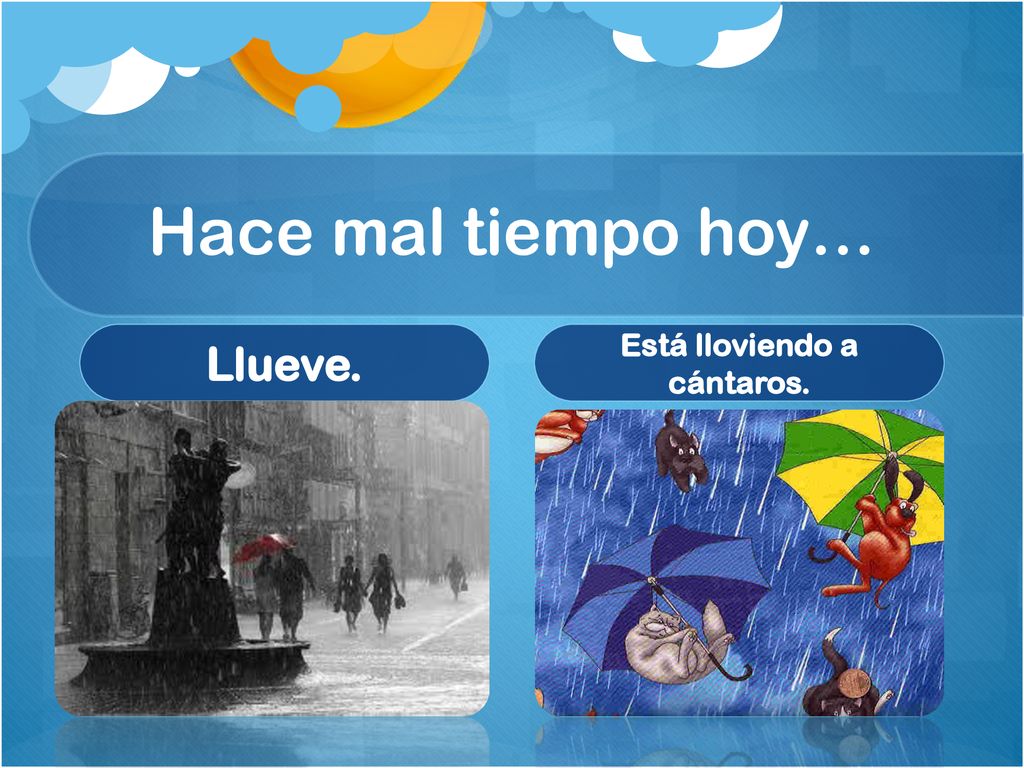 Hace mal tiempo hoy…

Llueve.

Está lloviendo a cántaros.